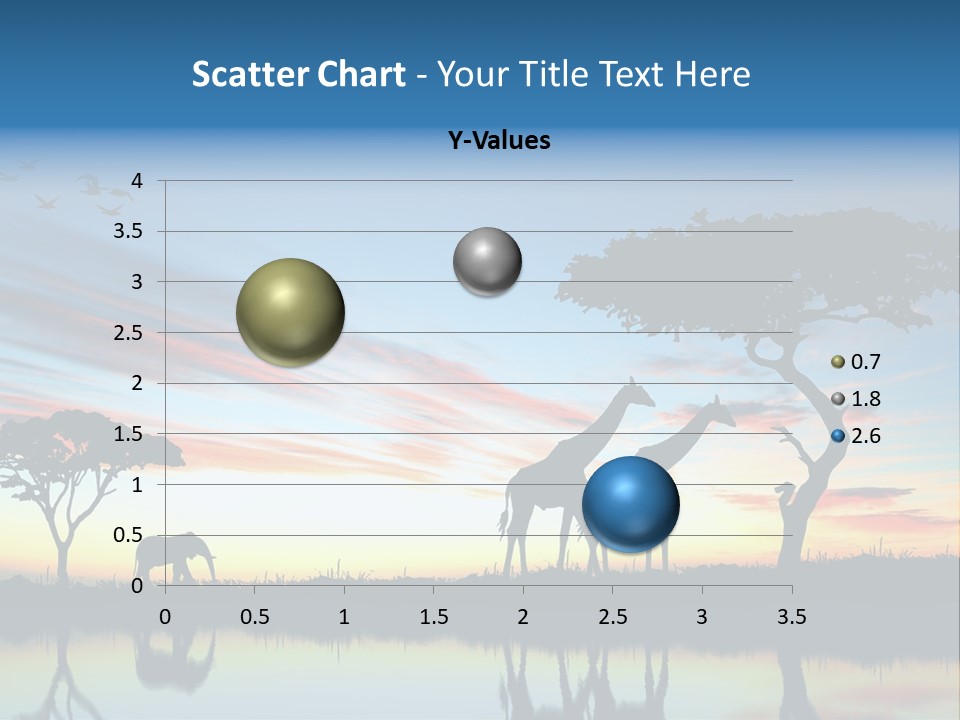 Scatter Chart - Your Title Text Here

Y-Values

4
3.5
3
2.5
2
1.5
1
0.5
0

0 0.5 1 1.5 2 2.5 3 3.5

0.7
1.8
2.6